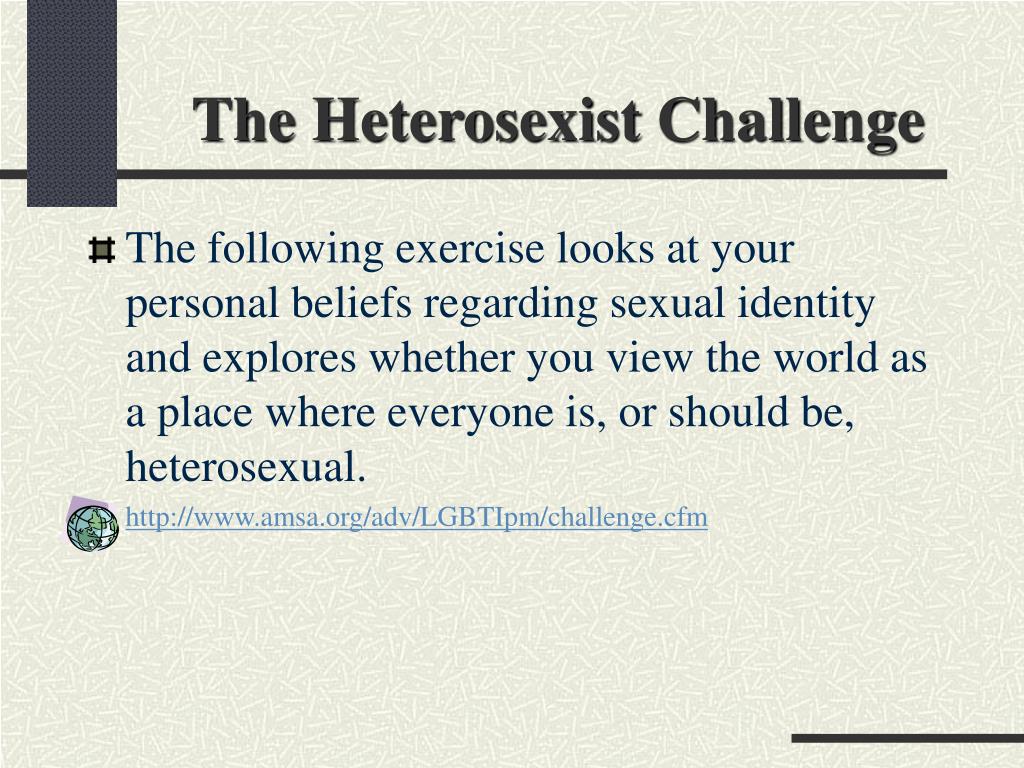 The Heterosexist Challenge

The following exercise looks at your personal beliefs regarding sexual identity and explores whether you view the world as a place where everyone is, or should be, heterosexual.

http://www.amsa.org/adv/LGBTIpm/challenge.cfm